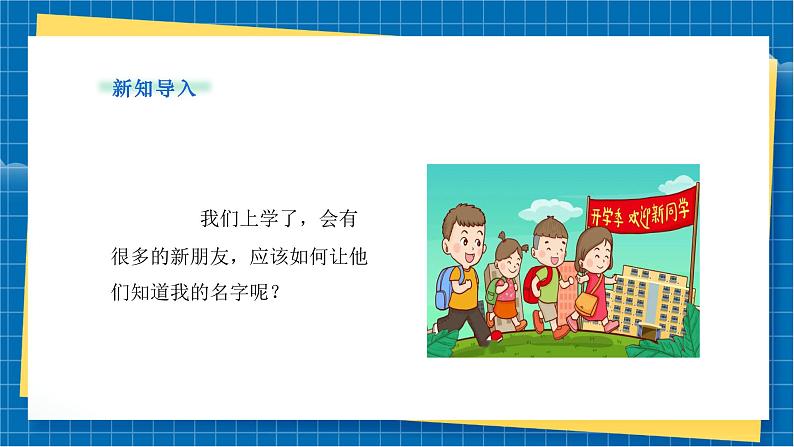 新知导入

我们上学了，会有很多的新朋友，应该如何让他们知道我的名字呢？

开学季 欢迎新同学